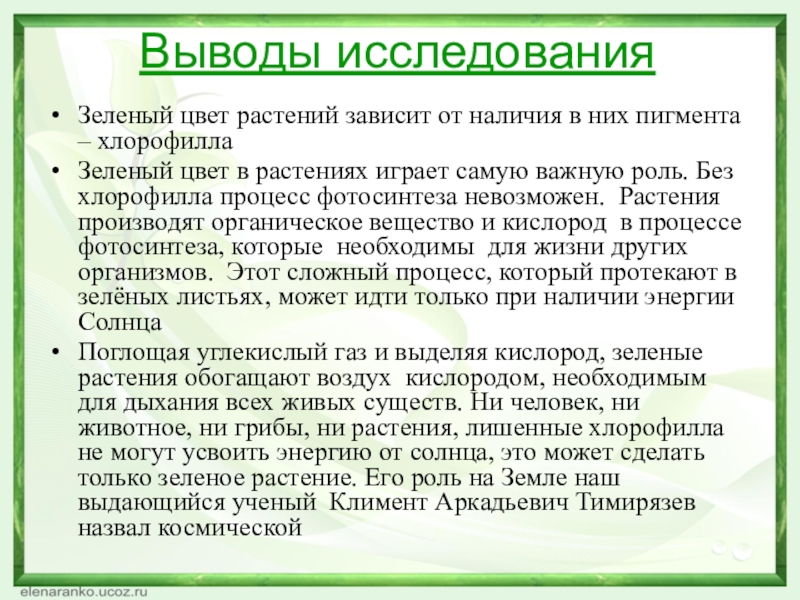 Выводы исследования

• Зеленый цвет растений зависит от наличия в них пигмента – хлорофилла

• Зеленый цвет в растениях играет самую важную роль. Без хлорофилла процесс фотосинтеза невозможен. Растения производят органическое вещество и кислород в процессе фотосинтеза, которые необходимы для жизни других организмов. Этот сложный процесс, который протекают в зелёных листьях, может идти только при наличии энергии Солнца

• Поглощая углекислый газ и выделяя кислород, зеленые растения обогащают воздух кислородом, необходимым для дыхания всех живых существ. Ни человек, ни животное, ни грибы, ни растения, лишенные хлорофилла не могут усвоить энергию от солнца, это может сделать только зеленое растение. Его роль на Земле наш выдающийся ученый Климент Аркадьевич Тимирязев назвал космической

elenaranko.ucoz.ru